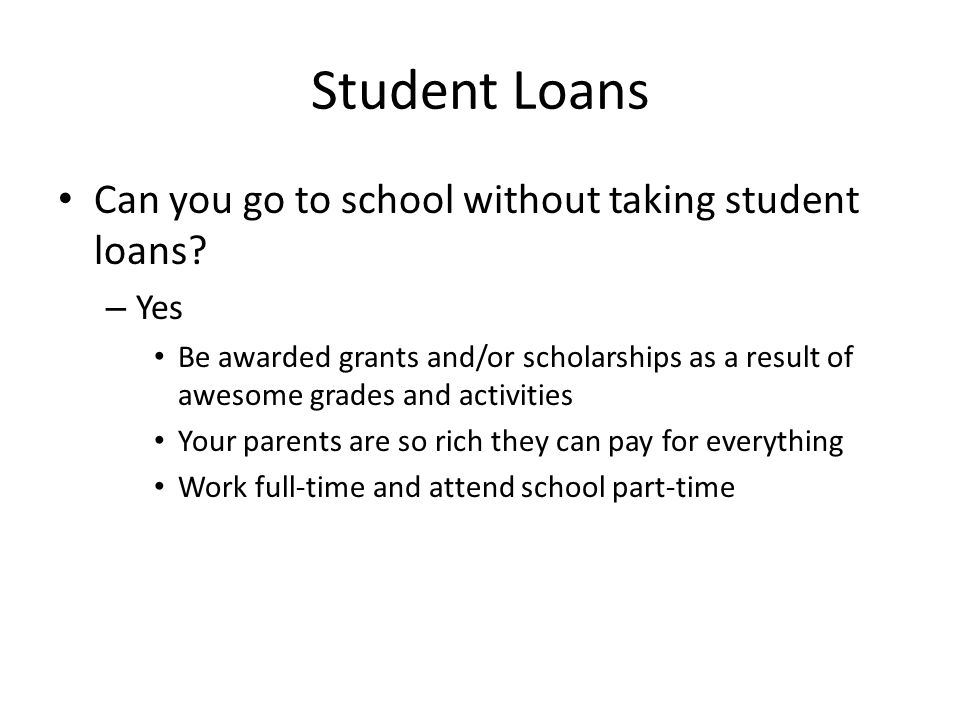 Student Loans

• Can you go to school without taking student loans?
– Yes
• Be awarded grants and/or scholarships as a result of awesome grades and activities
• Your parents are so rich they can pay for everything
• Work full-time and attend school part-time